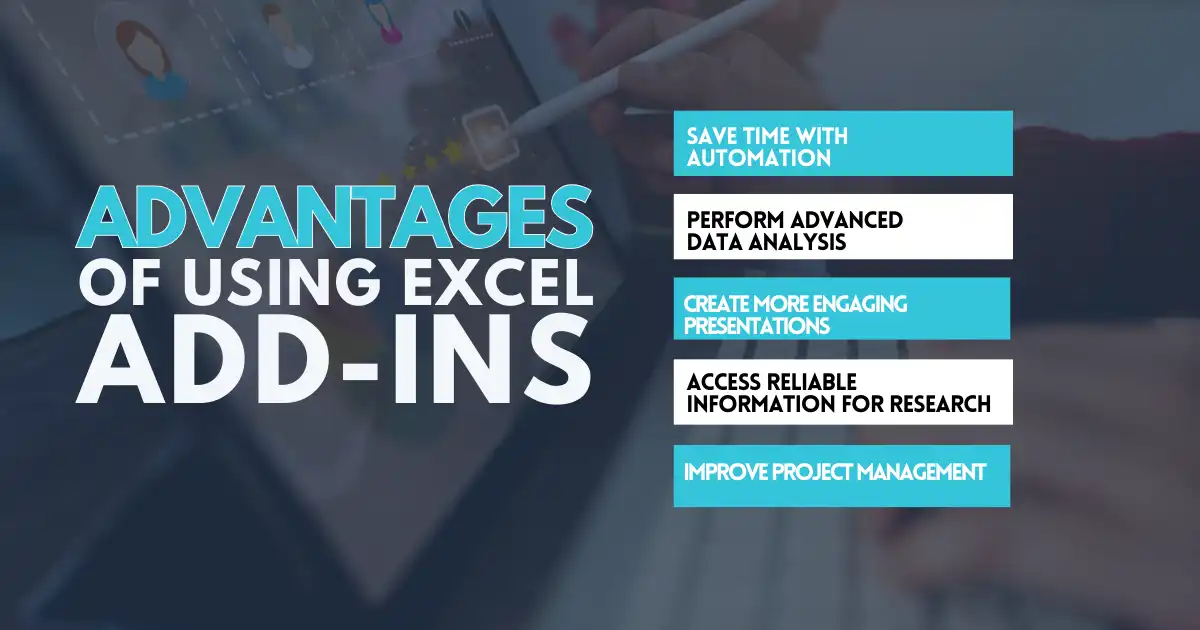 ADVANTAGES OF USING EXCEL ADD-INS

SAVE TIME WITH AUTOMATION

PERFORM ADVANCED DATA ANALYSIS

CREATE MORE ENGAGING PRESENTATIONS

ACCESS RELIABLE INFORMATION FOR RESEARCH

IMPROVE PROJECT MANAGEMENT